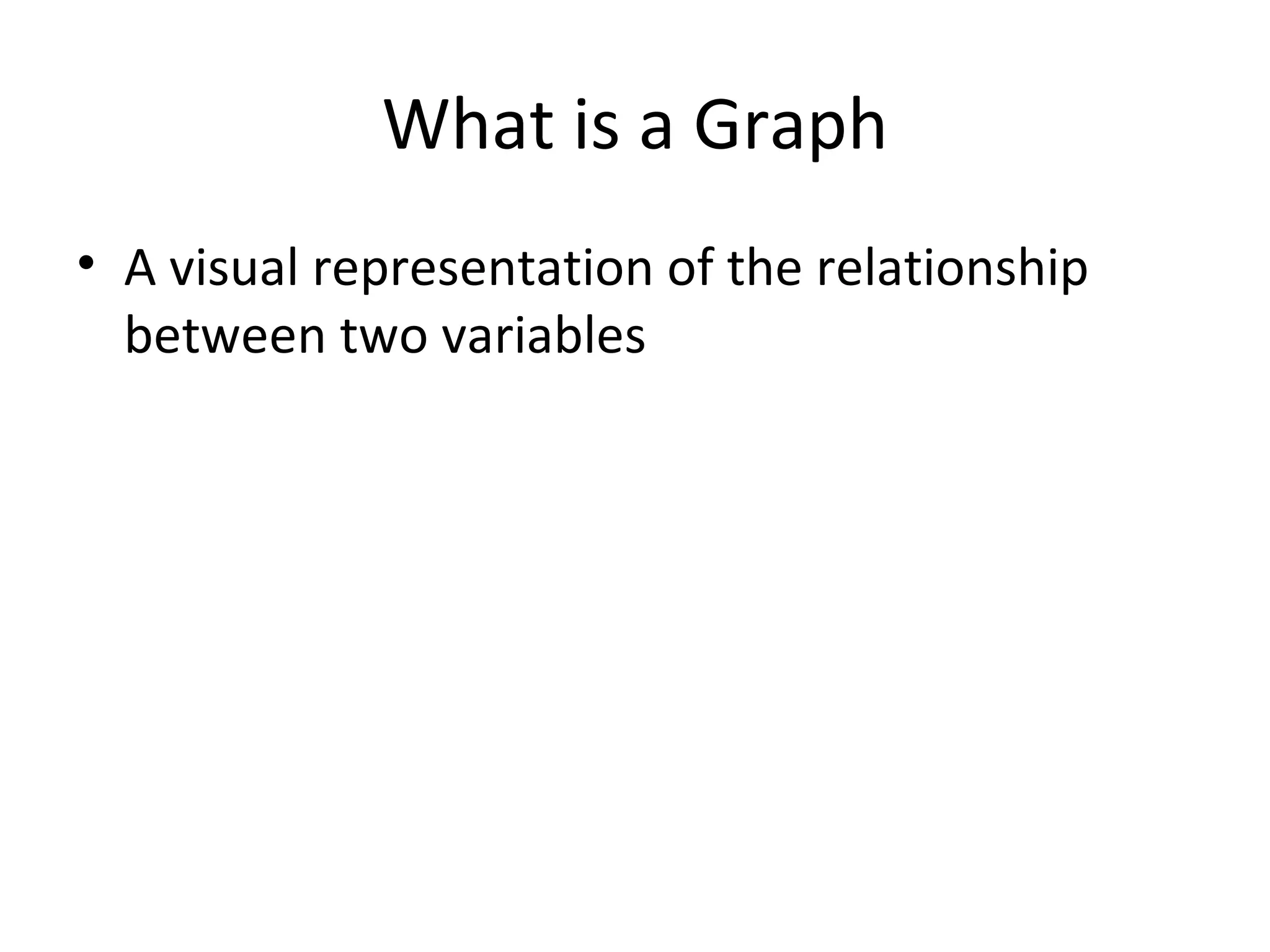 What is a Graph

• A visual representation of the relationship between two variables